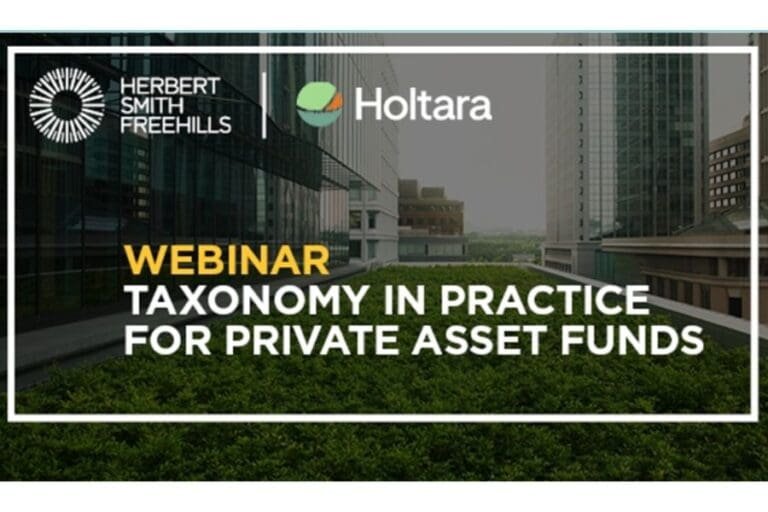 HERBERT SMITH FREEHILLS

Holtara

WEBINAR
TAXONOMY IN PRACTICE FOR PRIVATE ASSET FUNDS